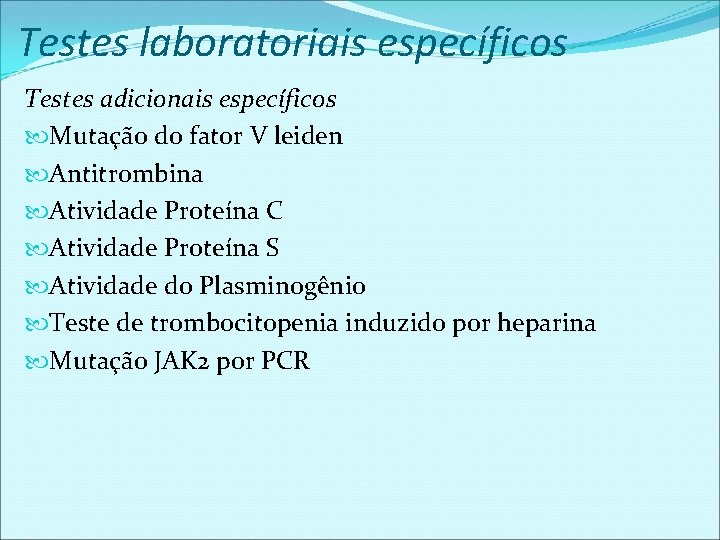 Testes laboratoriais específicos

Testes adicionais específicos

Mutação do fator V leiden

Antitrombina

Atividade Proteína C

Atividade Proteína S

Atividade do Plasminogênio

Teste de trombocitopenia induzido por heparina

Mutação JAK2 por PCR